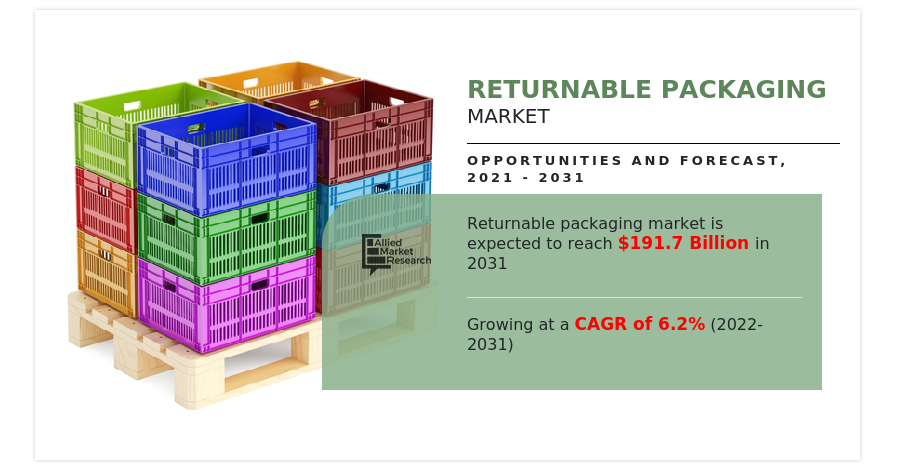 RETURNABLE PACKAGING
MARKET

OPPORTUNITIES AND FORECAST, 2021 - 2031

Allied Market Research

Returnable packaging market is expected to reach $191.7 Billion in 2031

Growing at a CAGR of 6.2% (2022-2031)